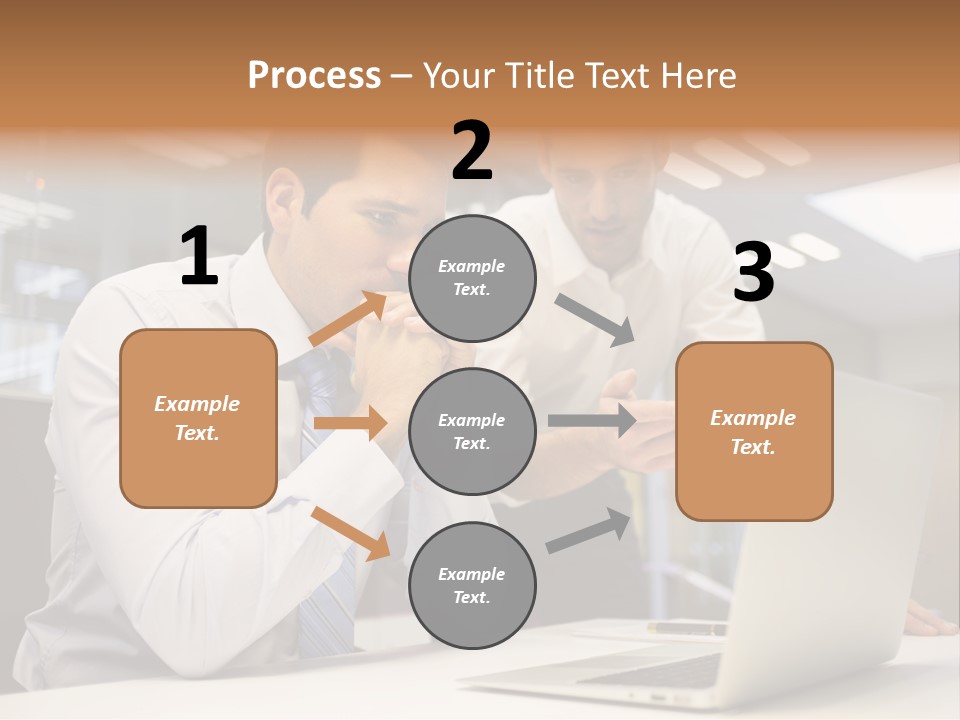 Process – Your Title Text Here

1

Example Text.

2

Example Text.

Example Text.

Example Text.

3

Example Text.